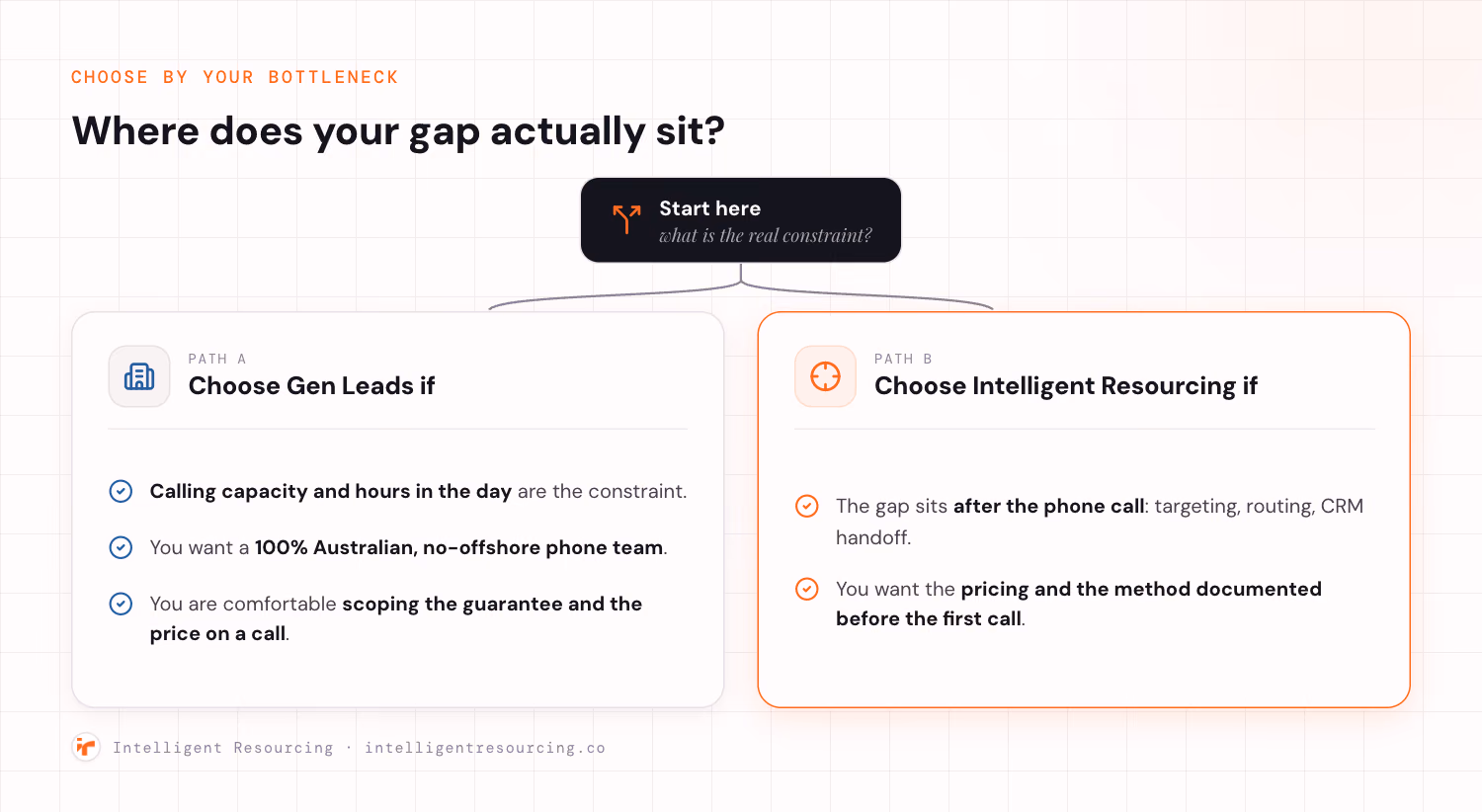 CHOOSE BY YOUR BOTTLENECK

Where does your gap actually sit?

Start here
what is the real constraint?

PATH A
Choose Gen Leads if

Calling capacity and hours in the day are the constraint.

You want a 100% Australian, no-offshore phone team.

You are comfortable scoping the guarantee and the price on a call.

PATH B
Choose Intelligent Resourcing if

The gap sits after the phone call: targeting, routing, CRM handoff.

You want the pricing and the method documented before the first call.

Intelligent Resourcing · intelligentresourcing.co